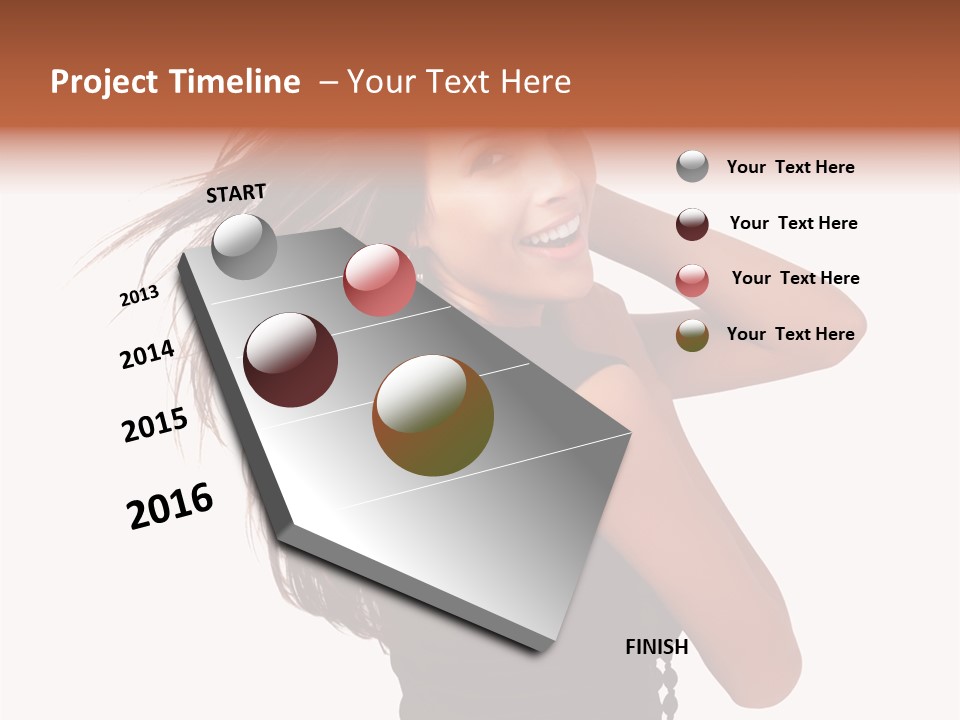 Project Timeline – Your Text Here

START

2013

2014

2015

2016

FINISH

Your Text Here

Your Text Here

Your Text Here

Your Text Here